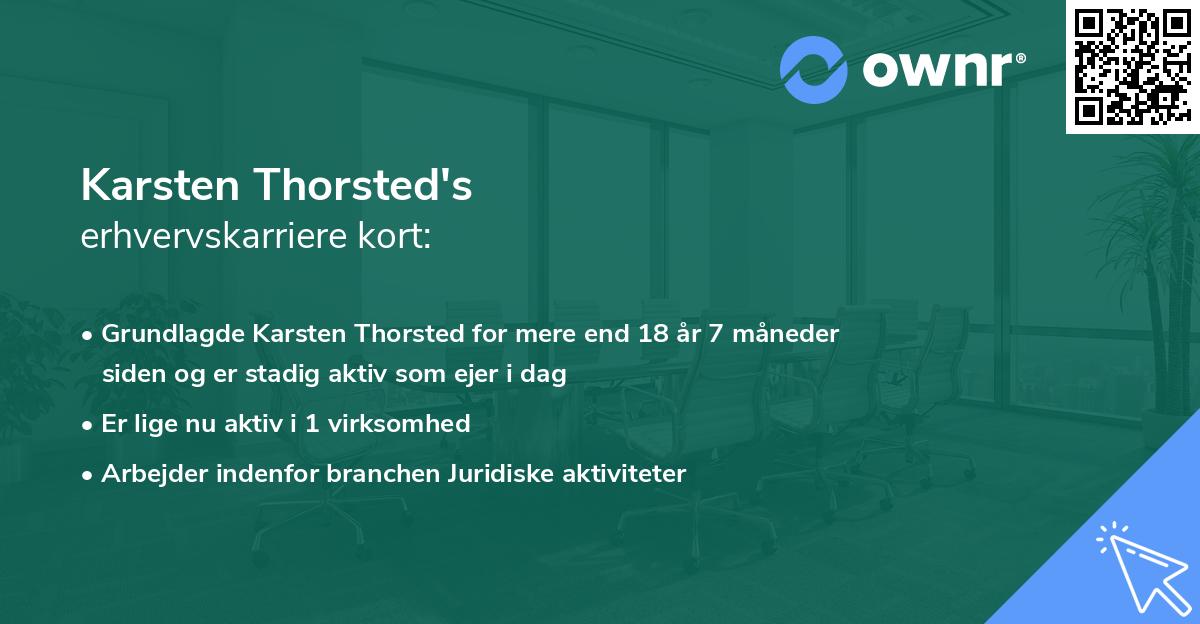 ownr®

Karsten Thorsted's
erhvervskarriere kort:

• Grundlagde Karsten Thorsted for mere end 18 år 7 måneder siden og er stadig aktiv som ejer i dag
• Er lige nu aktiv i 1 virksomhed
• Arbejder indenfor branchen Juridiske aktiviteter